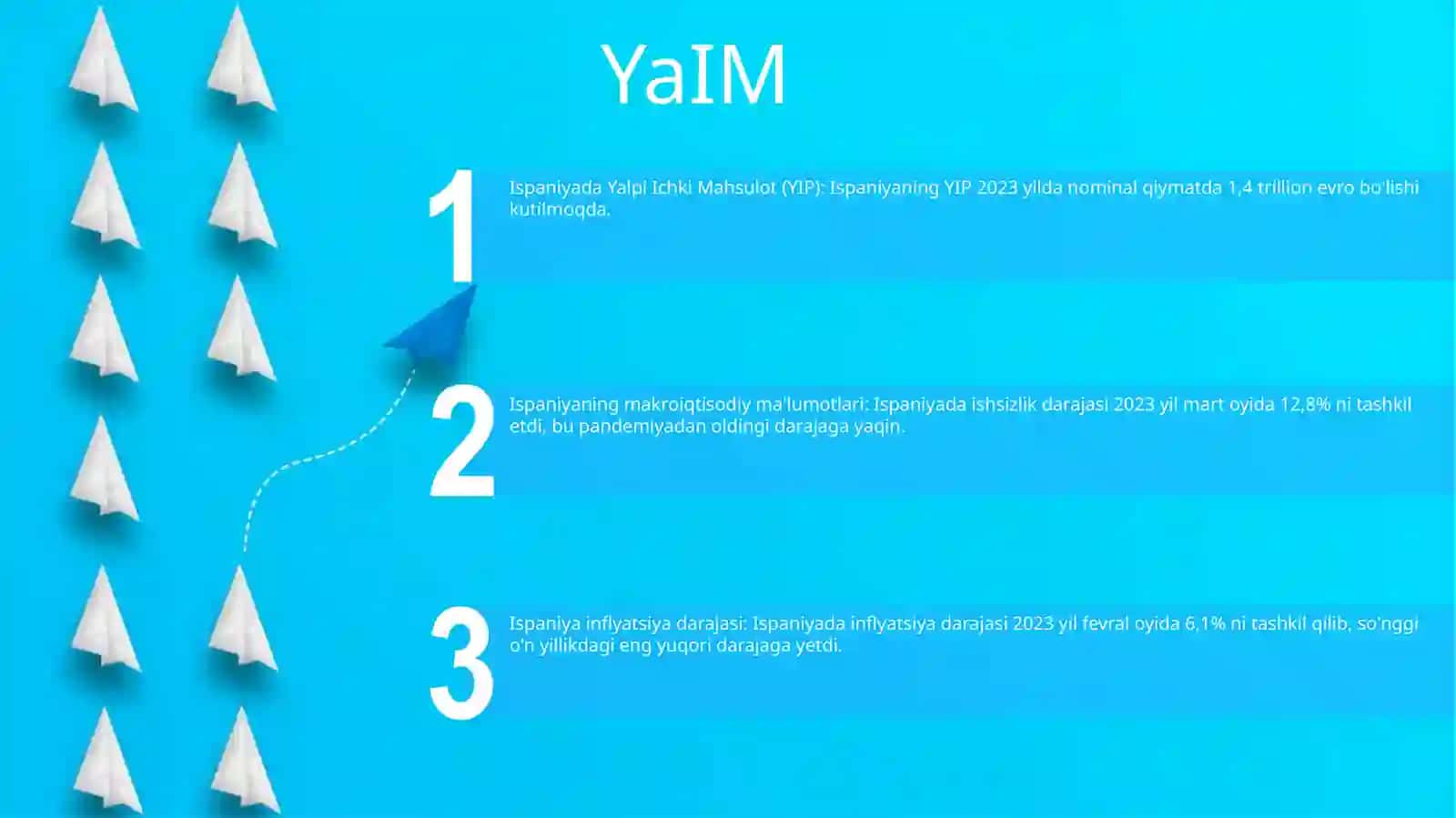 YaIM

1

Ispaniyada Yalpi Ichki Mahsulot (YIP): Ispaniyaning YIP 2023 yilda nominal qiymatda 1,4 trillion evro bo'lishi kutilmoqda.

2

Ispaniyaning makroiqtisodiy ma'lumotlari: Ispaniyada ishsizlik darajasi 2023 yil mart oyida 12,8% ni tashkil etdi, bu pandemiyadan oldingi darajaga yaqin.

3

Ispaniya inflyatsiya darajasi: Ispaniyada inflyatsiya darajasi 2023 yil fevral oyida 6,1% ni tashkil qilib, so'nggi o'n yillikdagi eng yuqori darajaga yetdi.